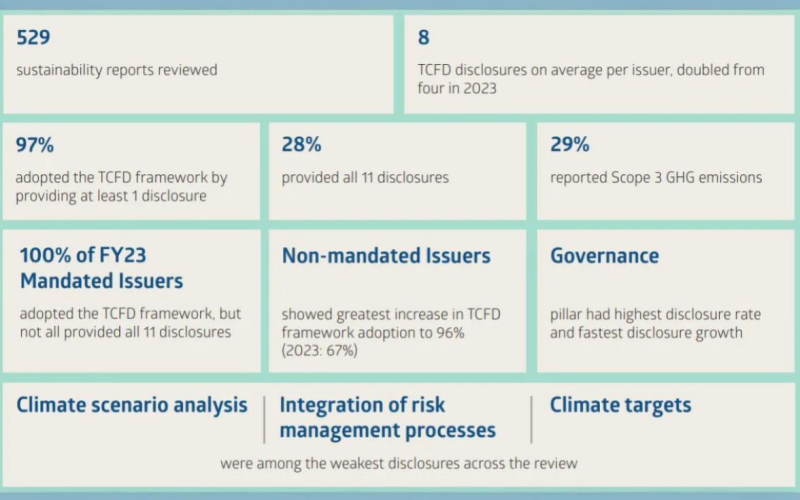 529

sustainability reports reviewed

8

TCFD disclosures on average per issuer, doubled from four in 2023

97%

adopted the TCFD framework by providing at least 1 disclosure

28%

provided all 11 disclosures

29%

reported Scope 3 GHG emissions

100% of FY23 Mandated Issuers

adopted the TCFD framework, but not all provided all 11 disclosures

Non-mandated Issuers

showed greatest increase in TCFD framework adoption to 96% (2023: 67%)

Governance

pillar had highest disclosure rate and fastest disclosure growth

Climate scenario analysis

Integration of risk management processes

Climate targets

were among the weakest disclosures across the review